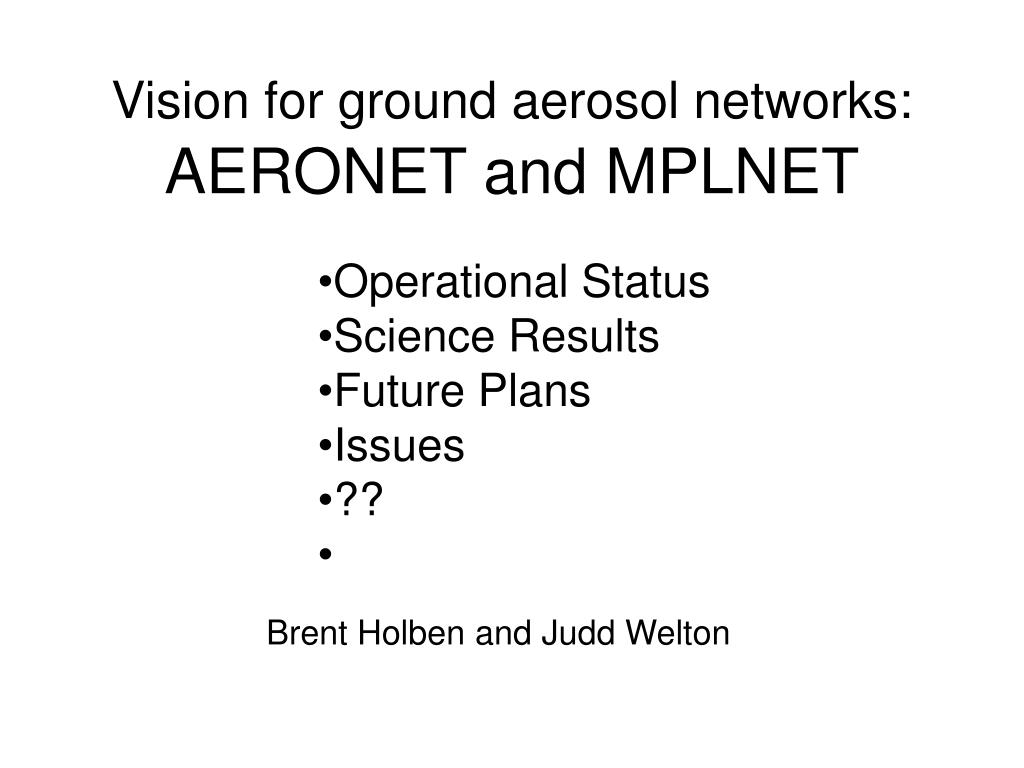 Vision for ground aerosol networks:
AERONET and MPLNET

•Operational Status
•Science Results
•Future Plans
•Issues
•??
•

Brent Holben and Judd Welton